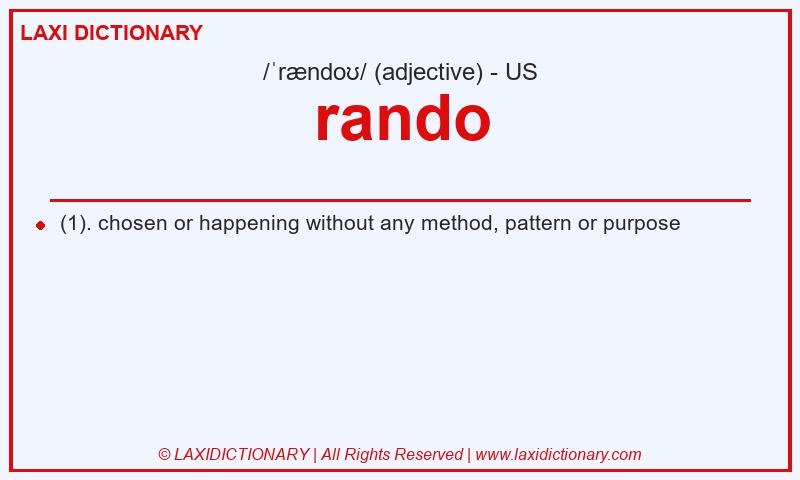 LAXI DICTIONARY

/ˈrændoʊ/ (adjective) - US

rando

(1). chosen or happening without any method, pattern or purpose

© LAXIDICTIONARY | All Rights Reserved | www.laxidictionary.com